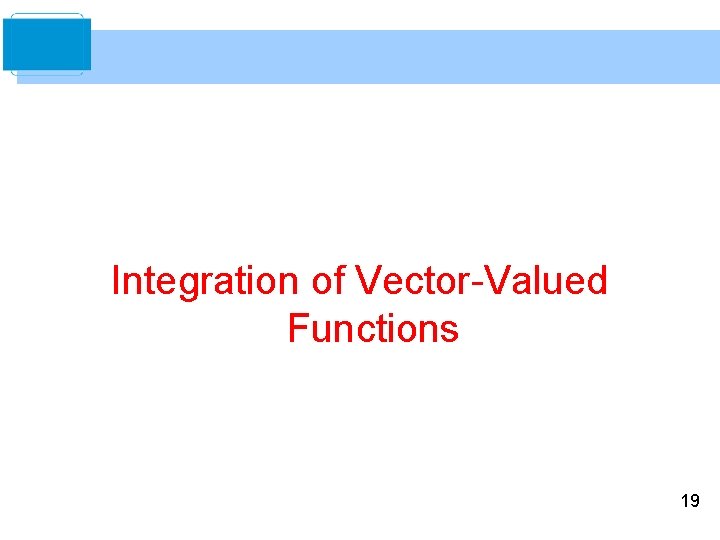 Integration of Vector-Valued Functions

19